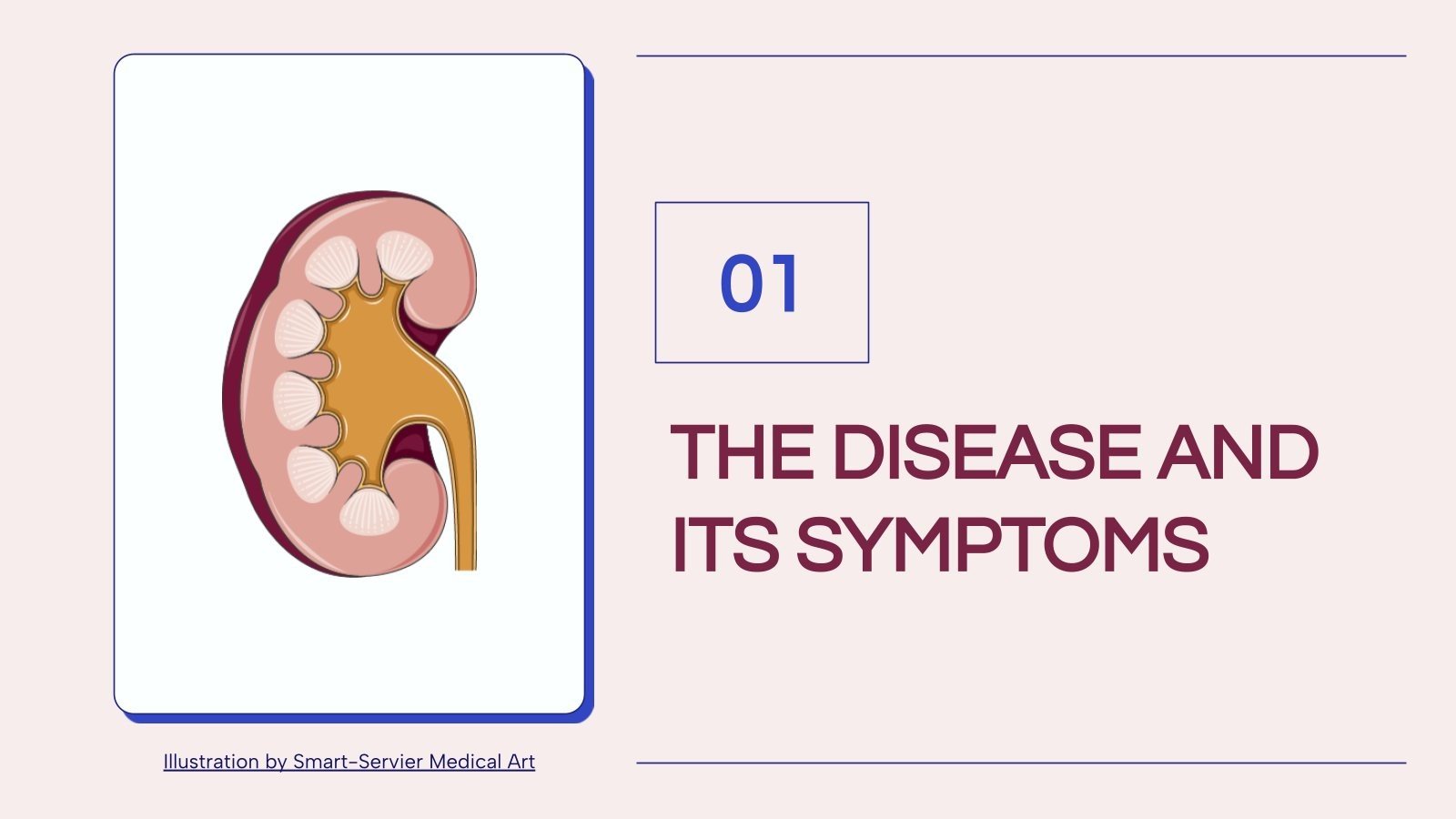 01

THE DISEASE AND ITS SYMPTOMS

Illustration by Smart-Servier Medical Art